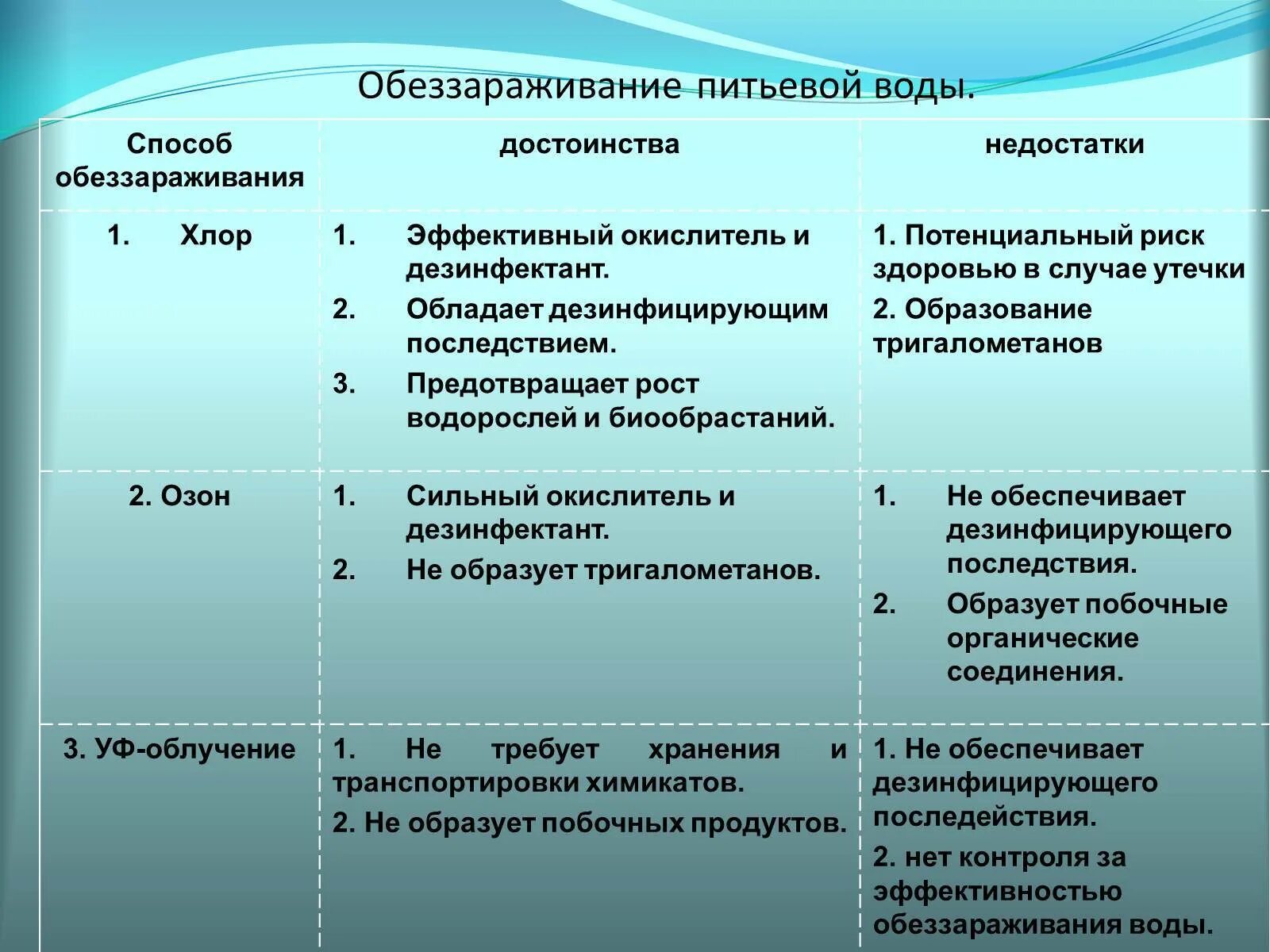 Обеззараживание питьевой воды.

| Способ обеззараживания | достоинства | недостатки |
|---|---|---|
| 1. Хлор | 1. Эффективный окислитель и дезинфектант. 2. Обладает дезинфицирующим последствием. 3. Предотвращает рост водорослей и биообрастаний. | 1. Потенциальный риск здоровью в случае утечки 2. Образование тригалометанов |
| 2. Озон | 1. Сильный окислитель и дезинфектант. 2. Не образует тригалометанов. | 1. Не обеспечивает дезинфицирующего последствия. 2. Образует побочные органические соединения. |
| 3. УФ-облучение | 1. Не требует хранения и транспортировки химикатов. 2. Не образует побочных продуктов. | 1. Не обеспечивает дезинфицирующего последействия. 2. нет контроля за эффективностью обеззараживания воды. |